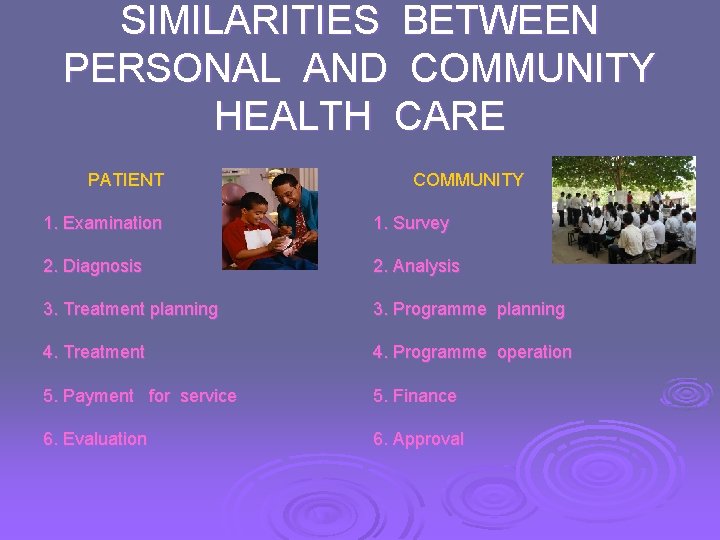 SIMILARITIES BETWEEN PERSONAL AND COMMUNITY HEALTH CARE

PATIENT

1. Examination

2. Diagnosis

3. Treatment planning

4. Treatment

5. Payment for service

6. Evaluation

COMMUNITY

1. Survey

2. Analysis

3. Programme planning

4. Programme operation

5. Finance

6. Approval